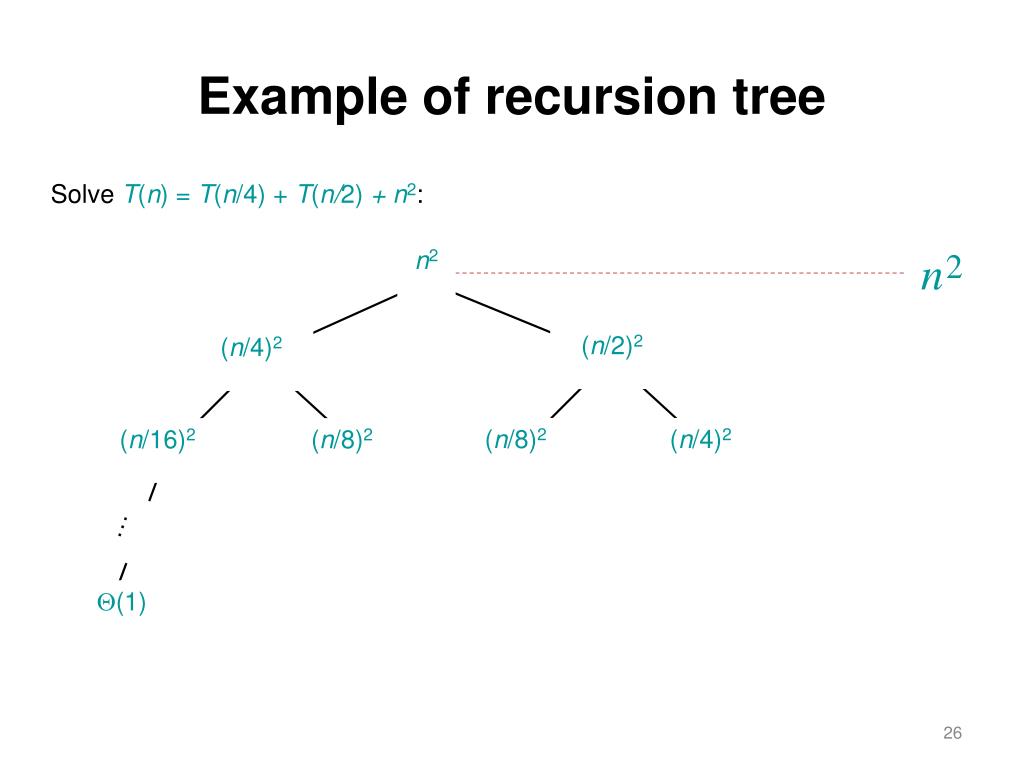 Example of recursion tree

Solve $T(n) = T(n/4) + T(n/2) + n^2$:

$n^2$

$n^2$

$(n/4)^2$ $(n/2)^2$

$(n/16)^2$ $(n/8)^2$ $(n/8)^2$ $(n/4)^2$

$\vdots$

$\Theta(1)$

26